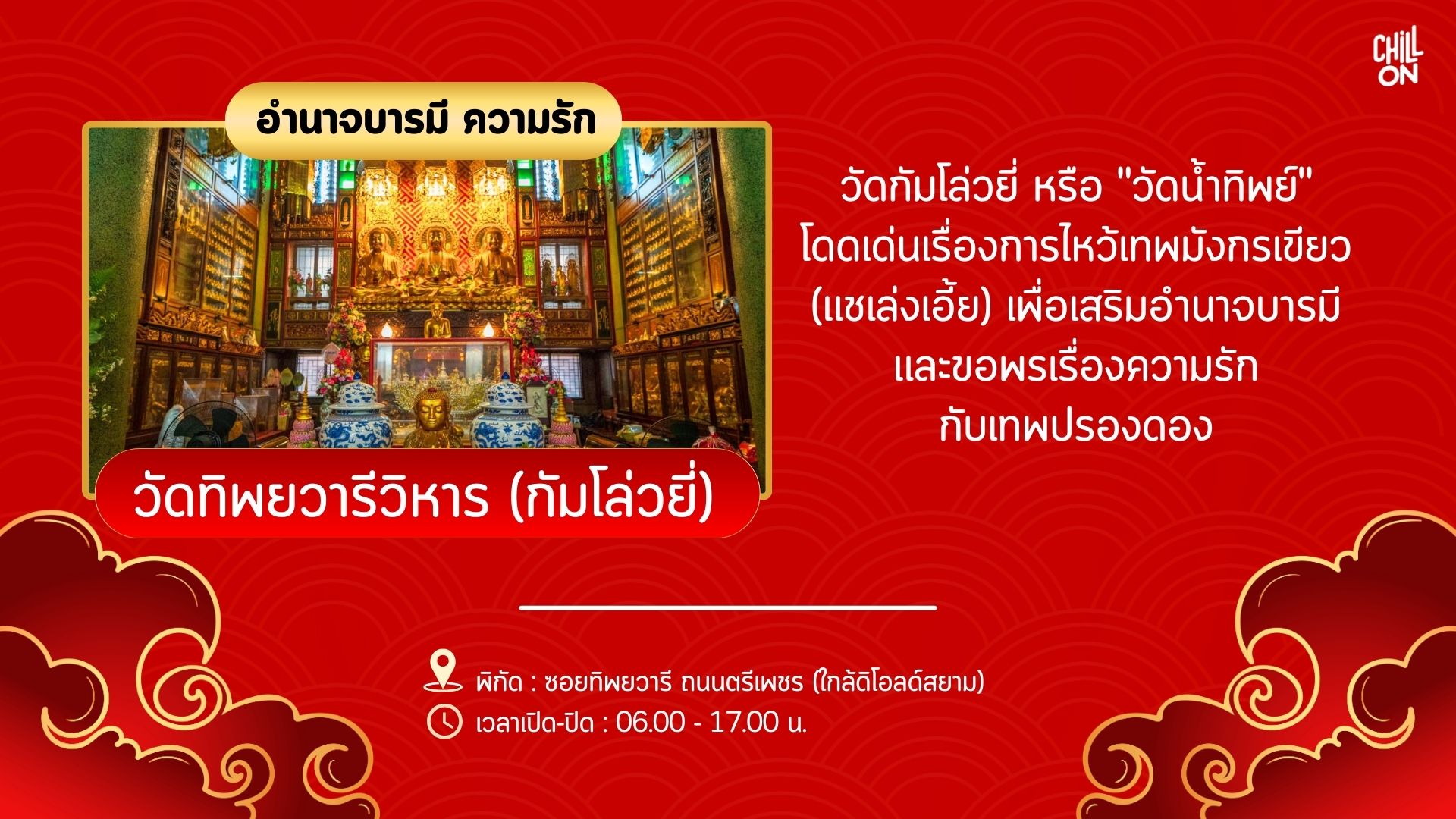 CHILL ON

อำนาจบารมี ความรัก

วัดทิพยวารีวิหาร (กัมโล่วยี่)

วัดกัมโล่วยี่ หรือ "วัดน้ำทิพย์" โดดเด่นเรื่องการไหว้เทพมังกรเขียว (แชเล่งเอี้ย) เพื่อเสริมอำนาจบารมี และขอพรเรื่องความรัก กับเทพปรองดอง

พิกัด : ซอยทิพยวารี ถนนตรีเพชร (ใกล้ดิโอลด์สยาม)

เวลาเปิด-ปิด : 06.00 - 17.00 น.